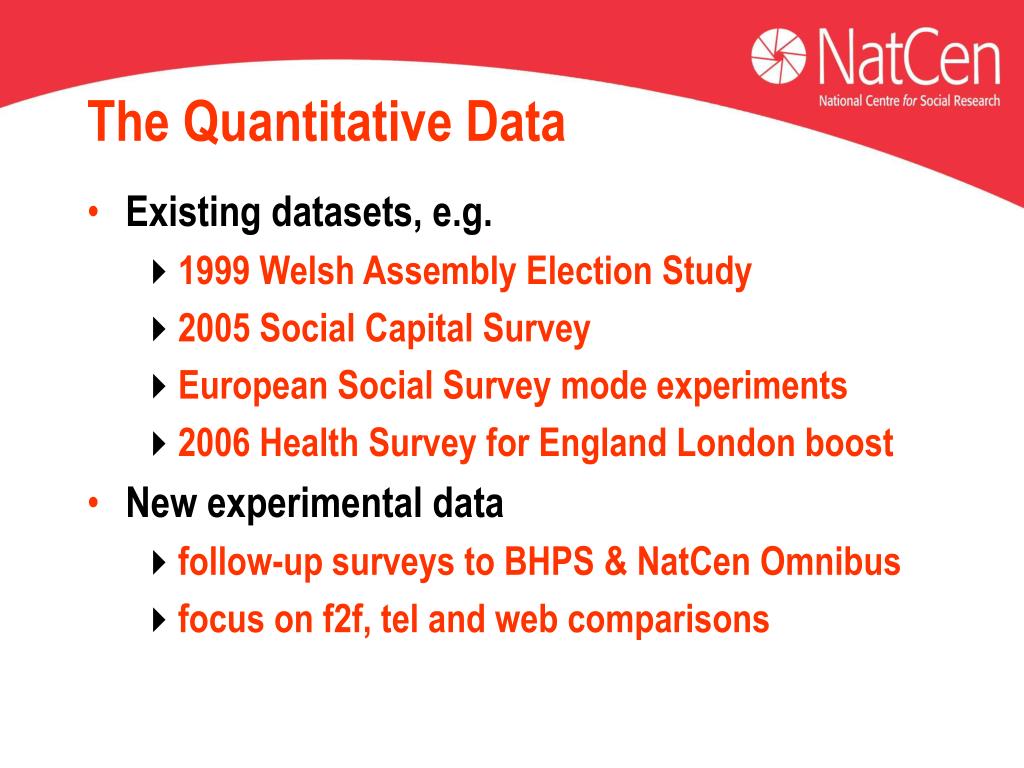 NatCen
National Centre for Social Research

The Quantitative Data

• Existing datasets, e.g.
  ‣ 1999 Welsh Assembly Election Study
  ‣ 2005 Social Capital Survey
  ‣ European Social Survey mode experiments
  ‣ 2006 Health Survey for England London boost
• New experimental data
  ‣ follow-up surveys to BHPS & NatCen Omnibus
  ‣ focus on f2f, tel and web comparisons